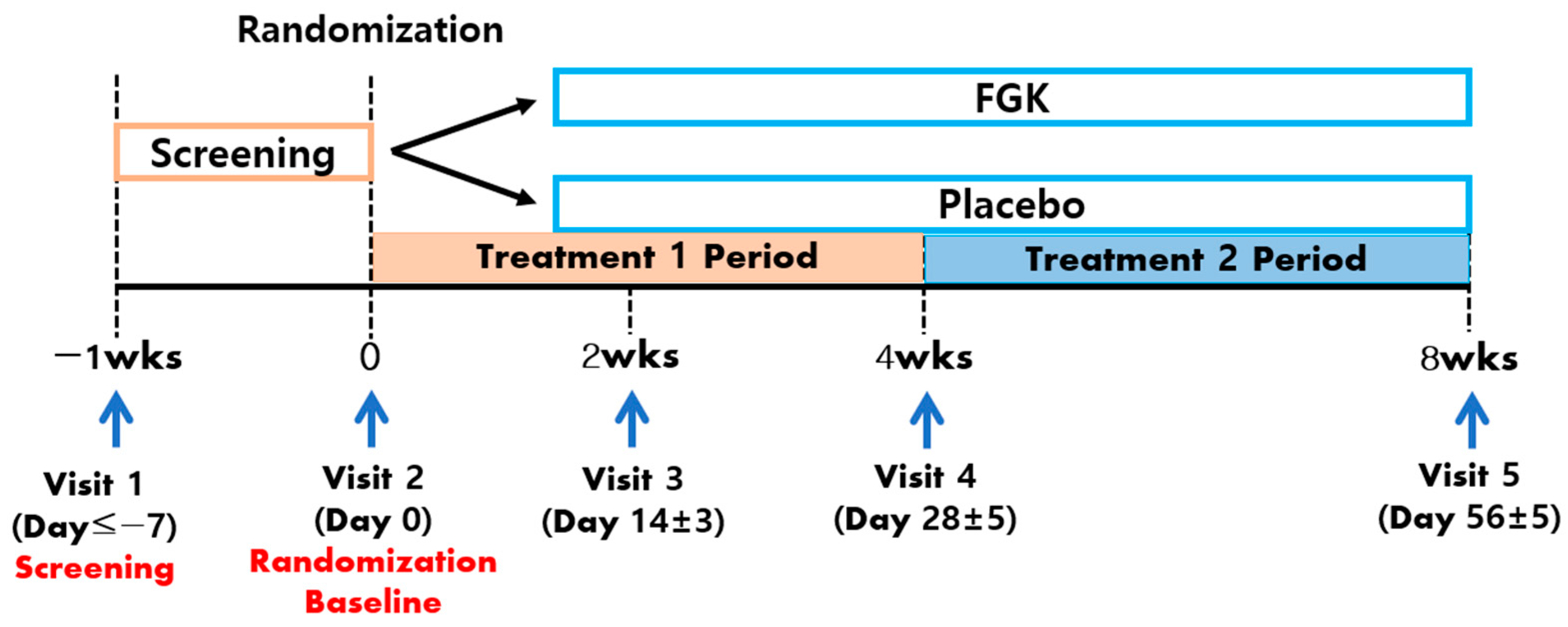 Randomization

Screening

FGK

Placebo

Treatment 1 Period

Treatment 2 Period

−1wks

0

2wks

4wks

8wks

Visit 1
(Day≤−7)
Screening

Visit 2
(Day 0)
Randomization
Baseline

Visit 3
(Day 14±3)

Visit 4
(Day 28±5)

Visit 5
(Day 56±5)